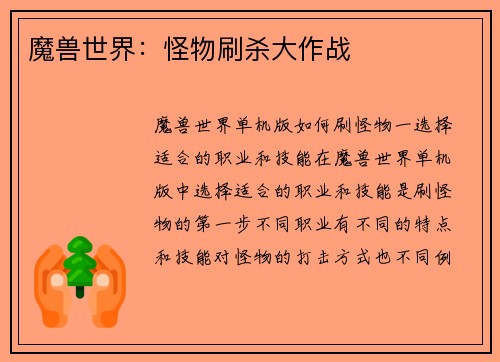 魔兽世界：怪物刷杀大作战

魔兽世界单机版如何刷怪物一选择适合的职业和技能在魔兽世界单机版中选择适合的职业和技能是刷怪物的第一步不同职业有不同的特点和技能对怪物的打击方式也不同例